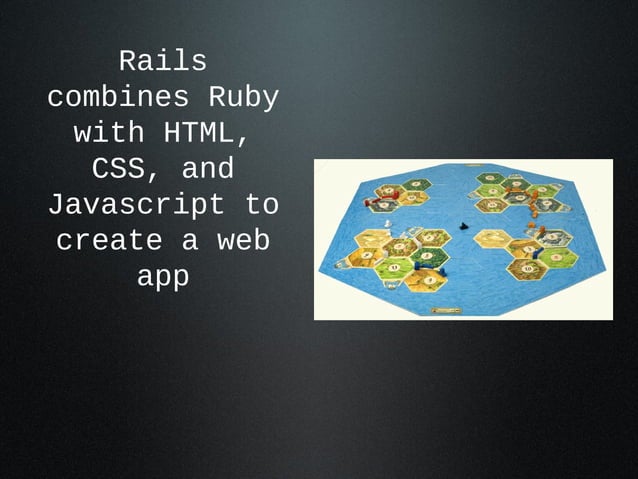 Rails combines Ruby with HTML, CSS, and Javascript to create a web app